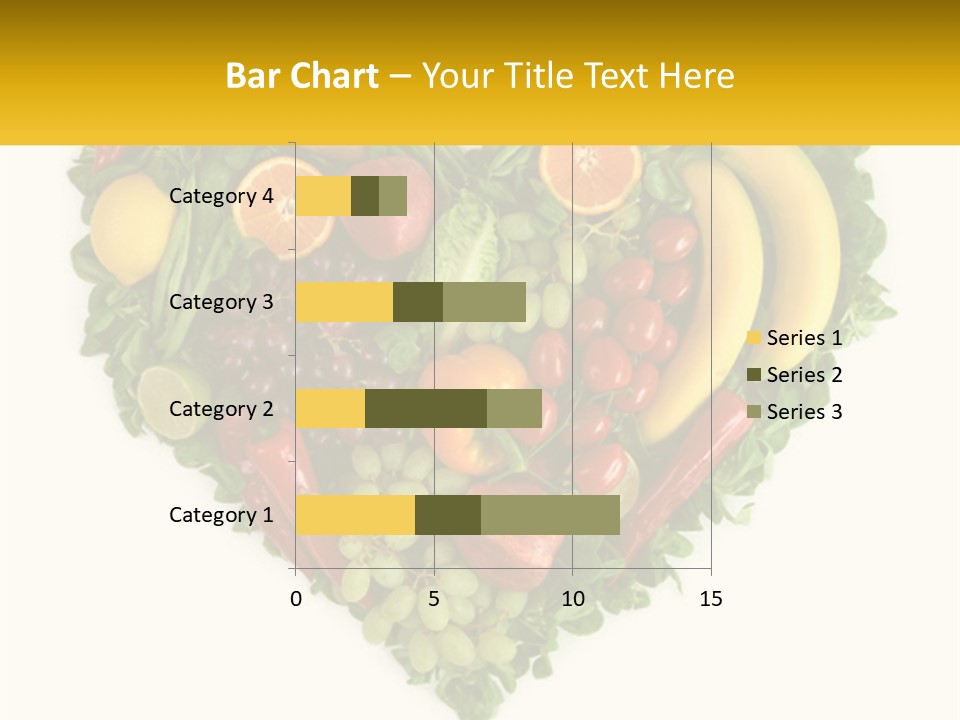 Bar Chart – Your Title Text Here

Category 4
Category 3
Category 2
Category 1

0
5
10
15

Series 1
Series 2
Series 3